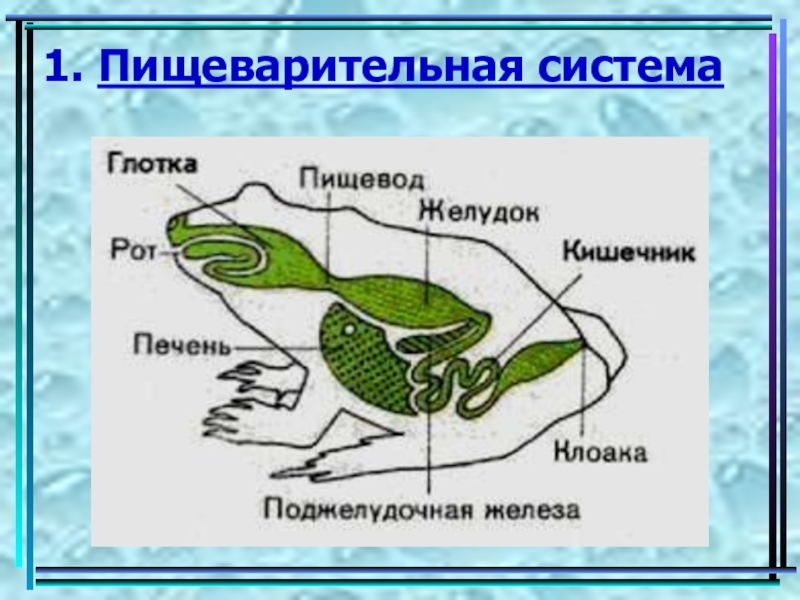 1. Пищеварительная система

Глотка
Пищевод
Желудок
Рот
Кишечник
Печень
Клоака
Поджелудочная железа